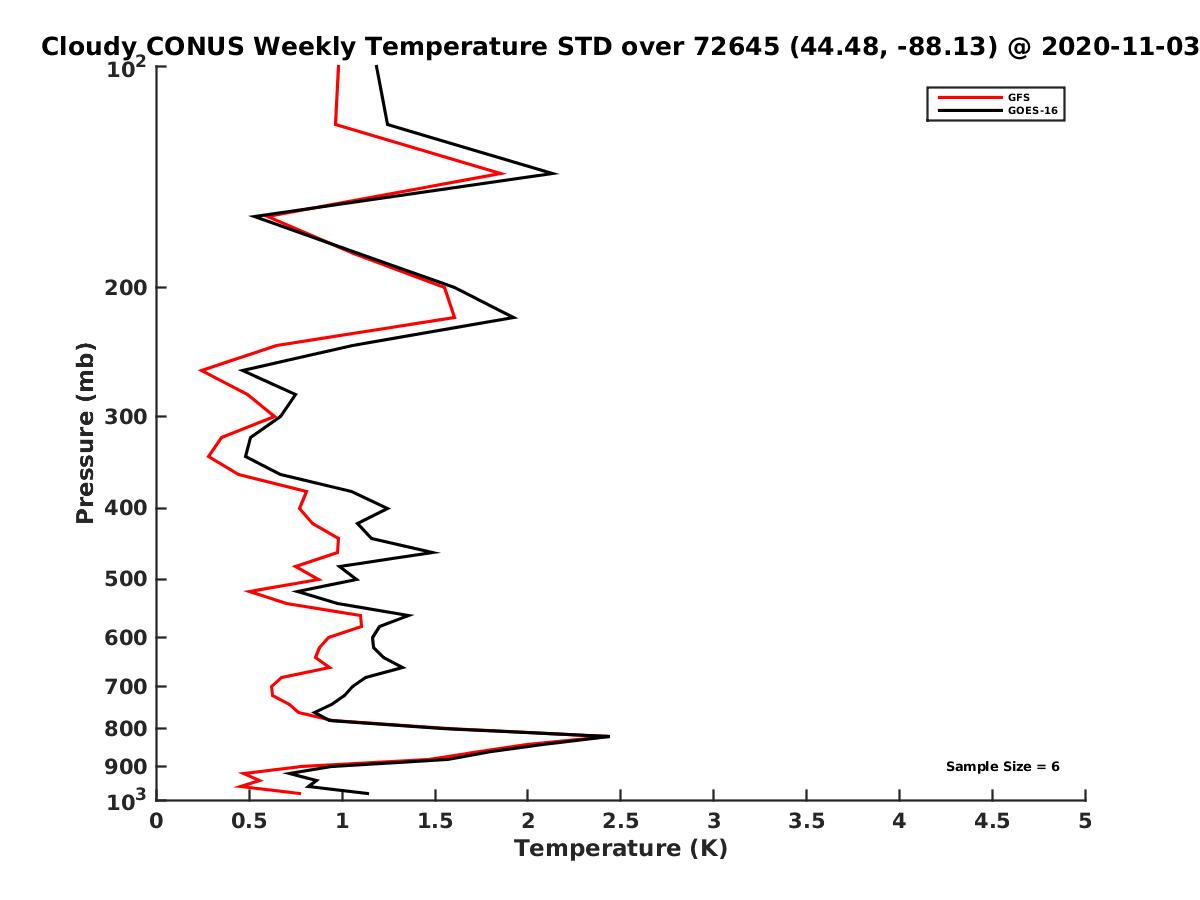 Cloudy CONUS Weekly Temperature STD over 72645 (44.48, -88.13) @ 2020-11-03

GFS
GOES-16

Pressure (mb)

$10^2$
200
300
400
500
600
700
800
900
$10^3$

Sample Size = 6

0
0.5
1
1.5
2
2.5
3
3.5
4
4.5
5

Temperature (K)